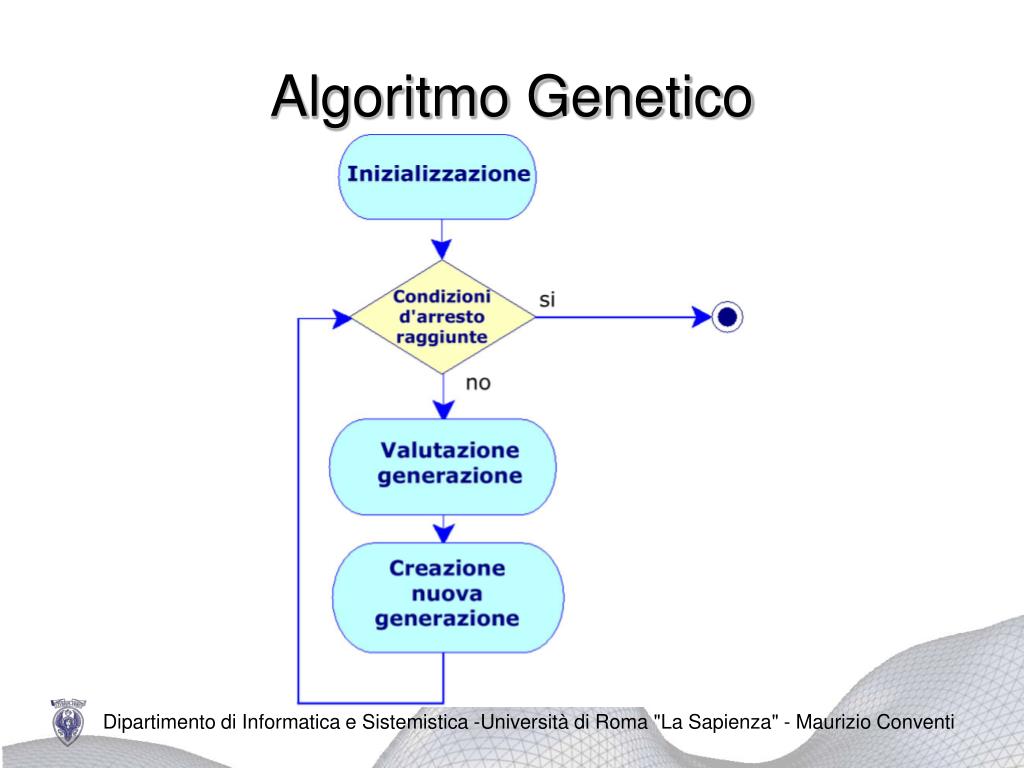 Algoritmo Genetico

Inizializzazione

Condizioni d'arresto raggiunte

si

no

Valutazione generazione

Creazione nuova generazione

Dipartimento di Informatica e Sistemistica -Università di Roma "La Sapienza" - Maurizio Conventi